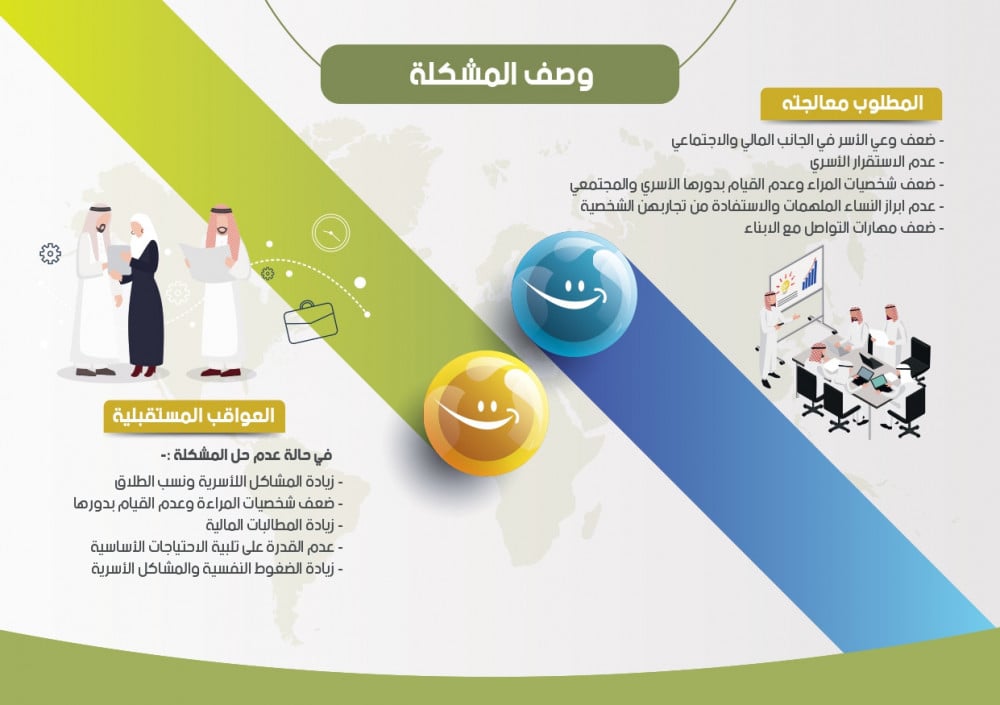 وصف المشكلة

المطلوب معالجته

- ضعف وعي الأسر في الجانب المالي والاجتماعي
- عدم الاستقرار الأسري
- ضعف شخصيات المراء وعدم القيام بدورها الأسري والمجتمعي
- عدم ابراز النساء الملهمات والاستفادة من تجاربهن الشخصية
- ضعف مهارات التواصل مع الابناء

العواقب المستقبلية

في حالة عدم حل المشكلة :-

- زيادة المشاكل الأسرية ونسب الطلاق
- ضعف شخصيات المراءة وعدم القيام بدورها
- زيادة المطالبات المالية
- عدم القدرة على تلبية الاحتياجات الأساسية
- زيادة الضغوط النفسية والمشاكل الأسرية